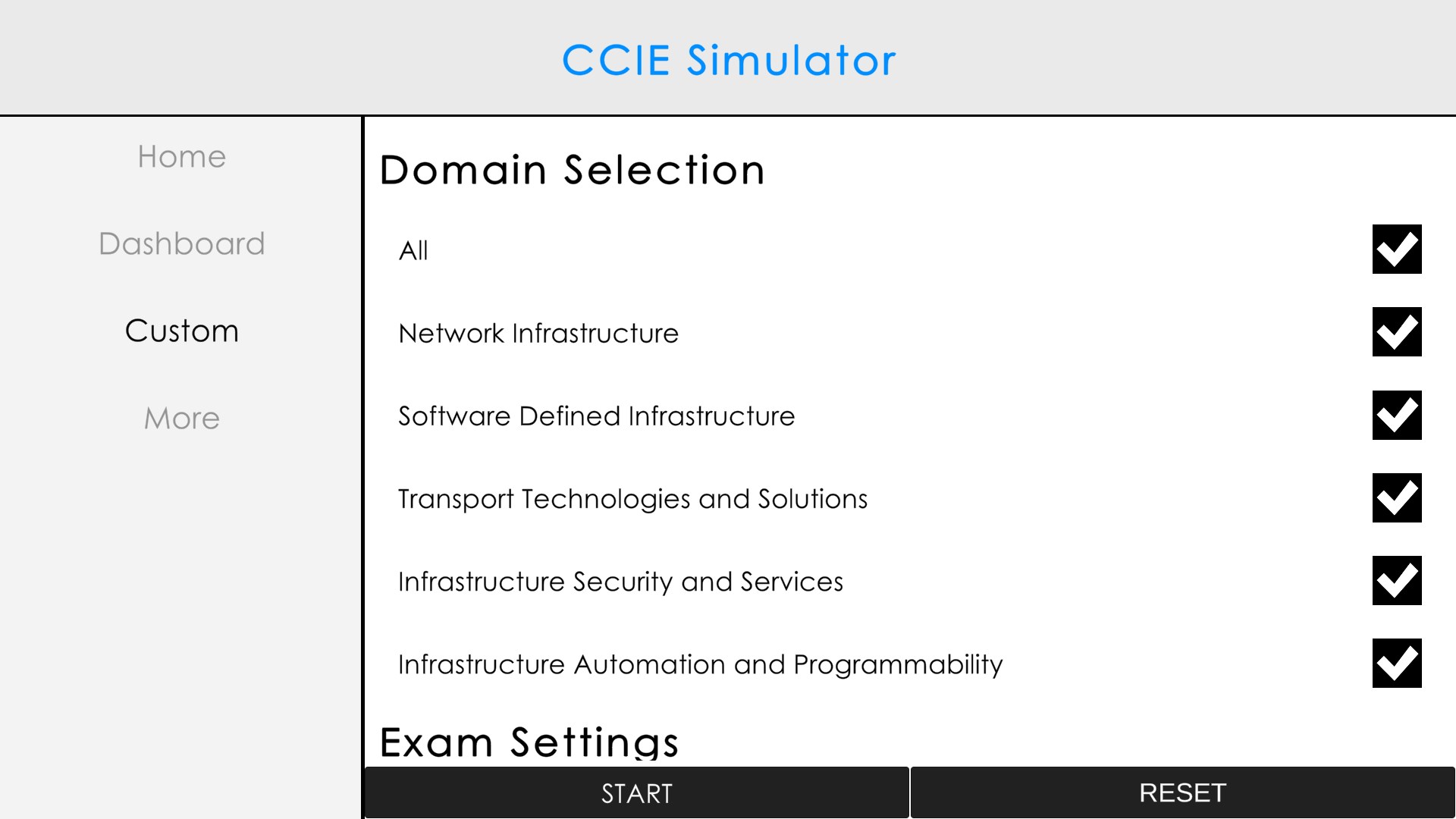 CCIE Simulator

Home

Dashboard

Custom

More

Domain Selection

All

Network Infrastructure

Software Defined Infrastructure

Transport Technologies and Solutions

Infrastructure Security and Services

Infrastructure Automation and Programmability

Exam Settings

START

RESET